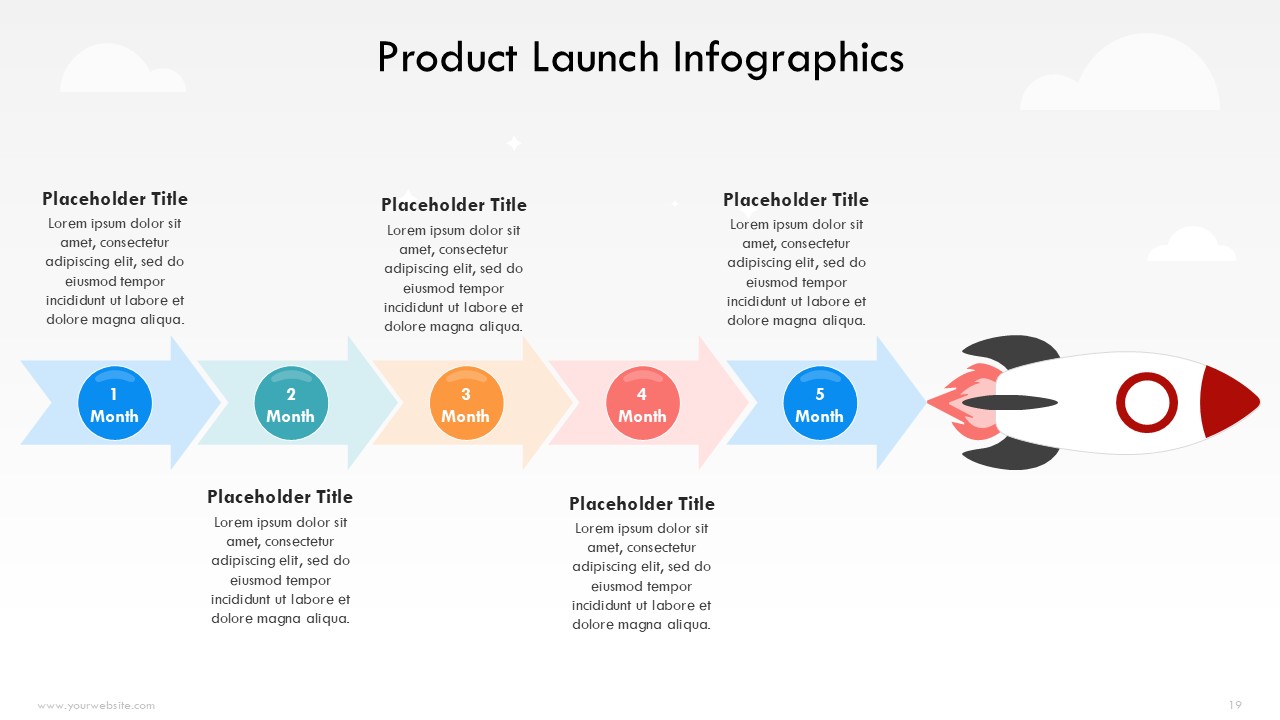 Product Launch Infographics

Placeholder Title
Lorem ipsum dolor sit amet, consectetur adipiscing elit, sed do eiusmod tempor incididunt ut labore et dolore magna aliqua.

Placeholder Title
Lorem ipsum dolor sit amet, consectetur adipiscing elit, sed do eiusmod tempor incididunt ut labore et dolore magna aliqua.

Placeholder Title
Lorem ipsum dolor sit amet, consectetur adipiscing elit, sed do eiusmod tempor incididunt ut labore et dolore magna aliqua.

1 Month

2 Month

3 Month

4 Month

5 Month

Placeholder Title
Lorem ipsum dolor sit amet, consectetur adipiscing elit, sed do eiusmod tempor incididunt ut labore et dolore magna aliqua.

Placeholder Title
Lorem ipsum dolor sit amet, consectetur adipiscing elit, sed do eiusmod tempor incididunt ut labore et dolore magna aliqua.

www.yourwebsite.com

19